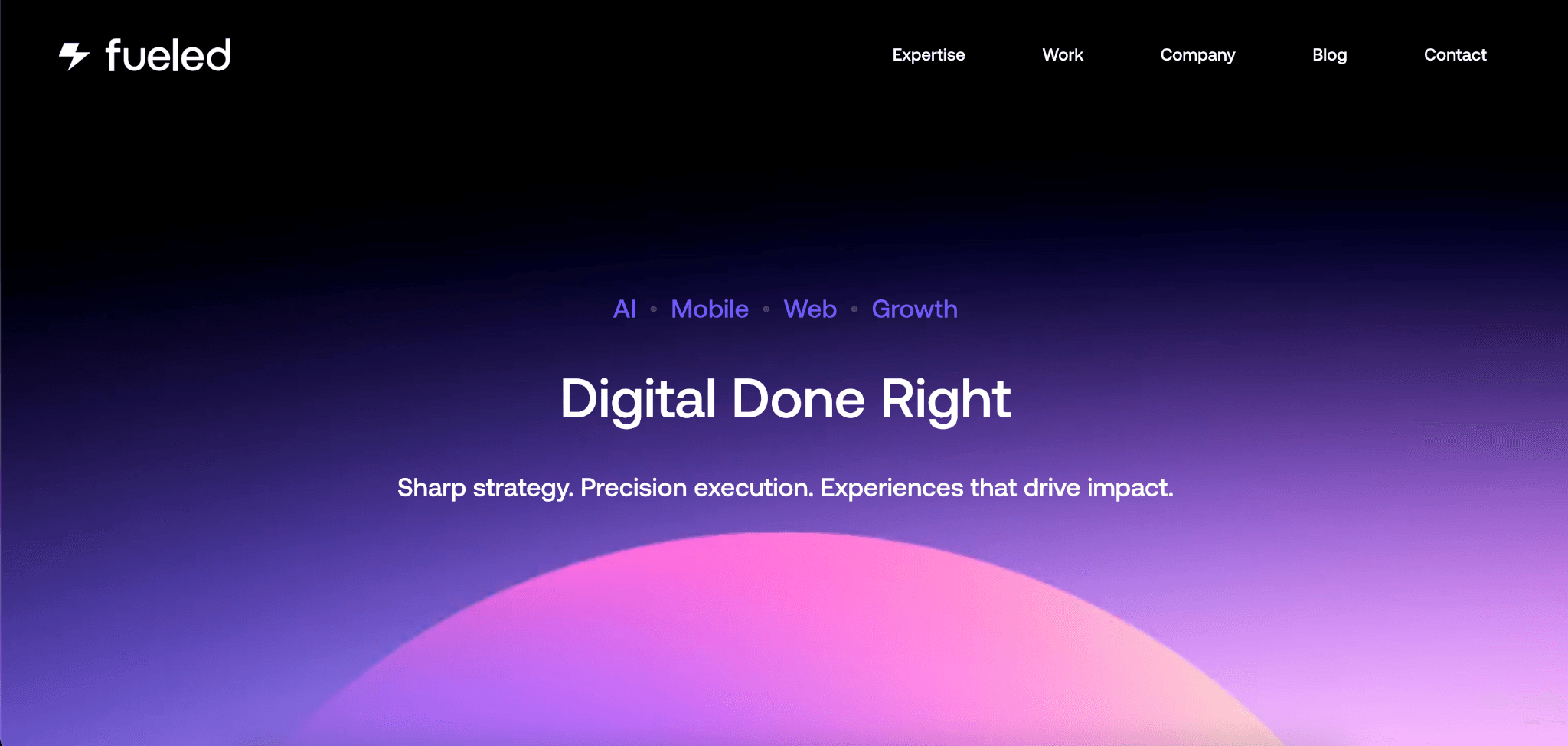 fueled

Expertise Work Company Blog Contact

AI • Mobile • Web • Growth

Digital Done Right

Sharp strategy. Precision execution. Experiences that drive impact.